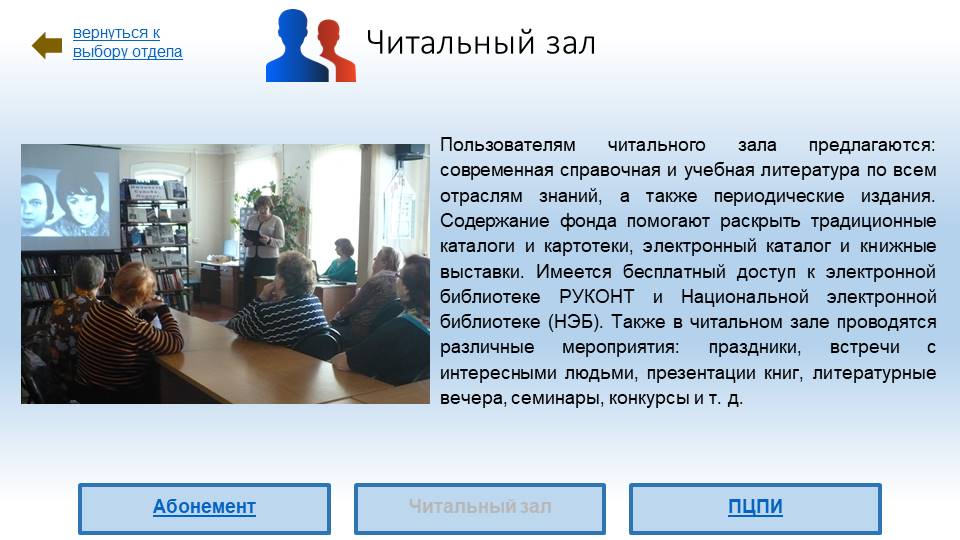 вернуться к выбору отдела

Читальный зал

Пользователям читального зала предлагаются: современная справочная и учебная литература по всем отраслям знаний, а также периодические издания. Содержание фонда помогают раскрыть традиционные каталоги и картотеки, электронный каталог и книжные выставки. Имеется бесплатный доступ к электронной библиотеке РУКОНТ и Национальной электронной библиотеке (НЭБ). Также в читальном зале проводятся различные мероприятия: праздники, встречи с интересными людьми, презентации книг, литературные вечера, семинары, конкурсы и т. д.

Абонемент

Читальный зал

ПЦПИ